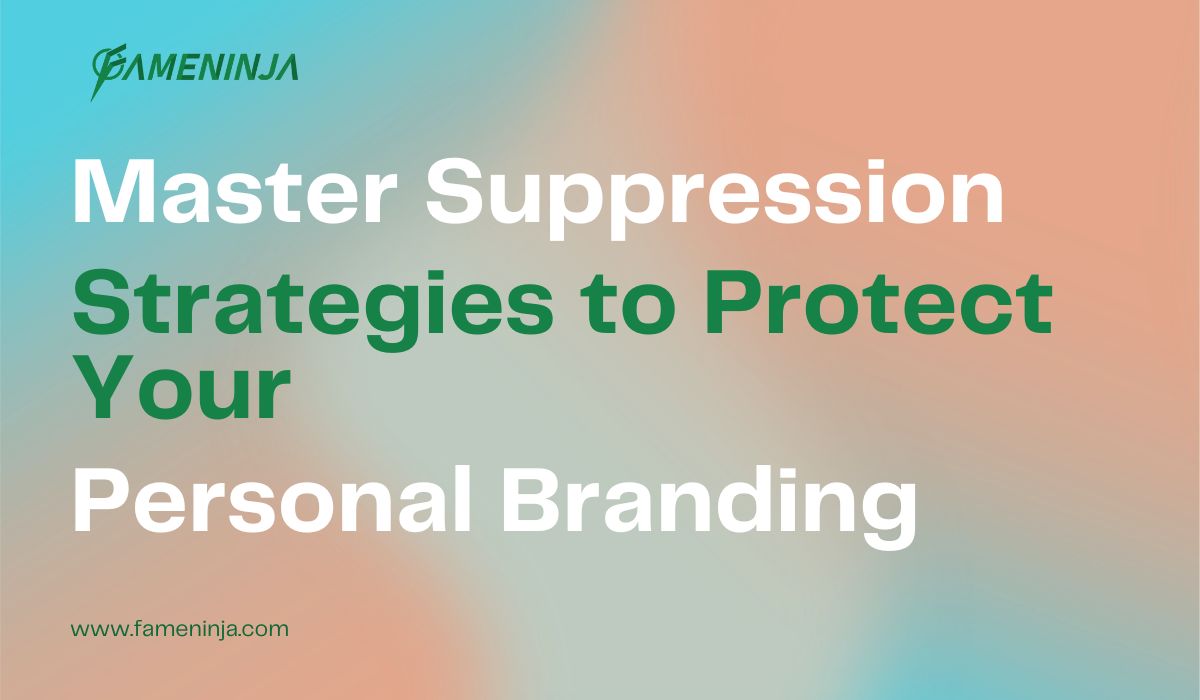 FAMENINJA

Master Suppression Strategies to Protect Your Personal Branding

www.fameninja.com